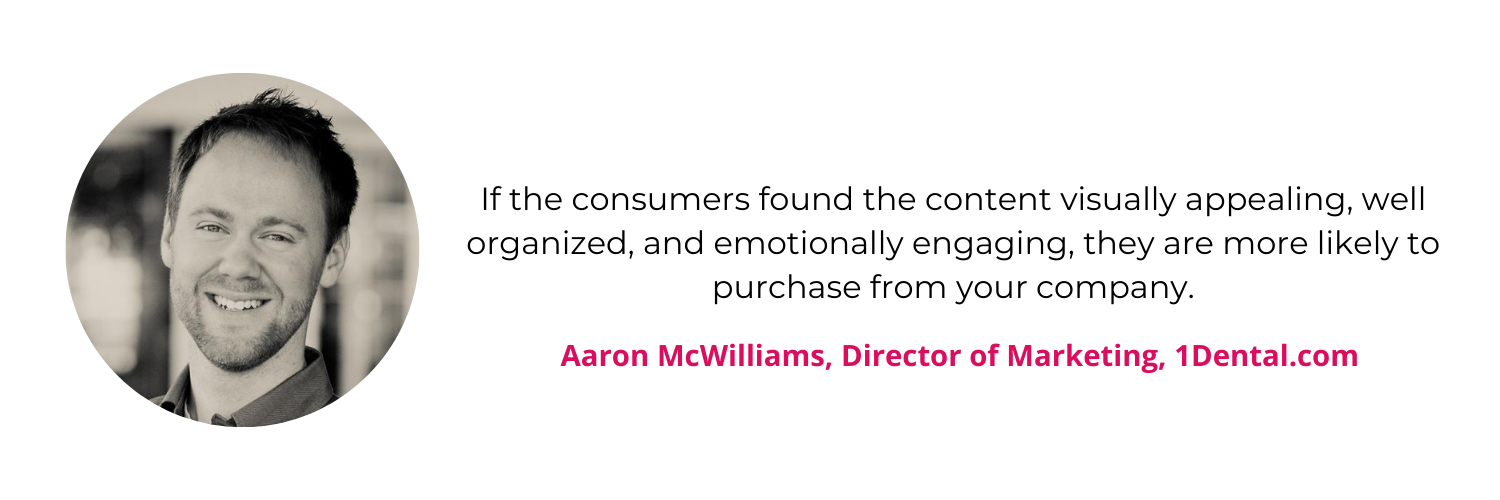 If the consumers found the content visually appealing, well organized, and emotionally engaging, they are more likely to purchase from your company.

Aaron McWilliams, Director of Marketing, 1Dental.com